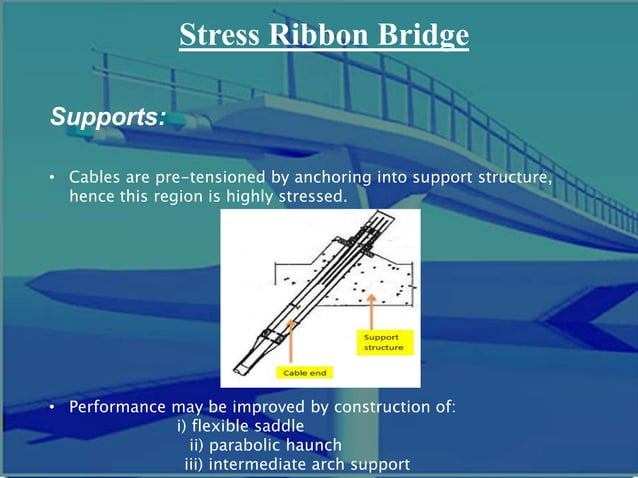 Stress Ribbon Bridge

Supports:

• Cables are pre-tensioned by anchoring into support structure, hence this region is highly stressed.

Support structure

Cable end

• Performance may be improved by construction of:
i) flexible saddle
ii) parabolic haunch
iii) intermediate arch support